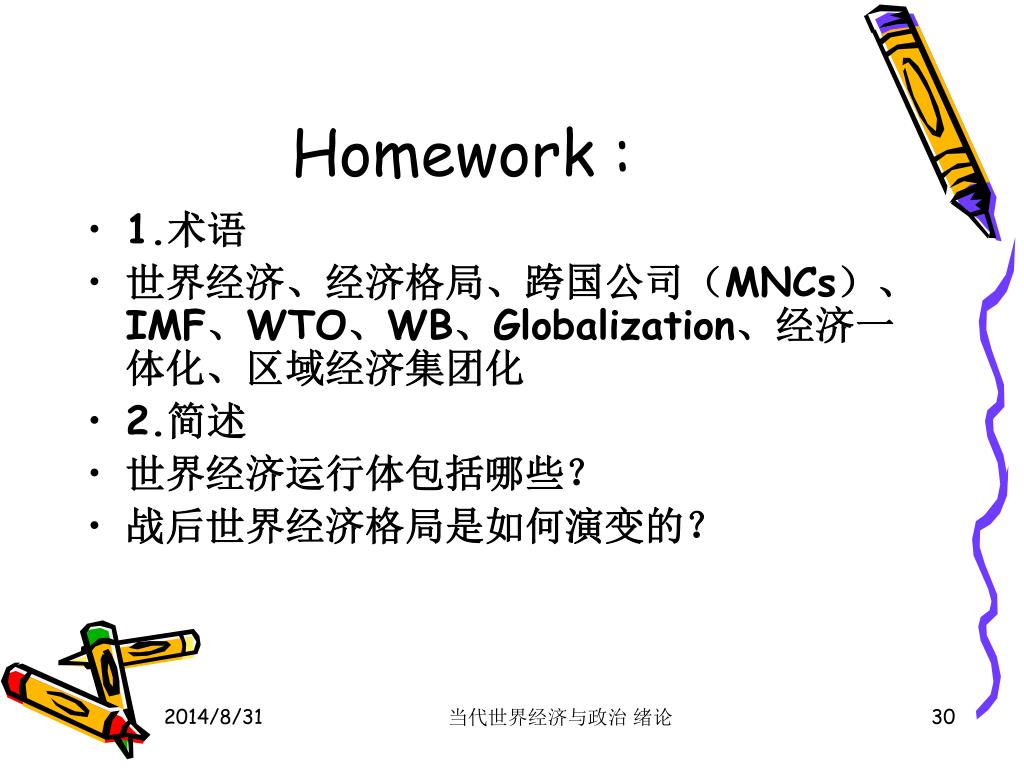 Homework：

• 1.术语
• 世界经济、经济格局、跨国公司（MNCs）、IMF、WTO、WB、Globalization、经济一体化、区域经济集团化
• 2.简述
• 世界经济运行体包括哪些？
• 战后世界经济格局是如何演变的？

2014/8/31
当代世界经济与政治 绪论
30